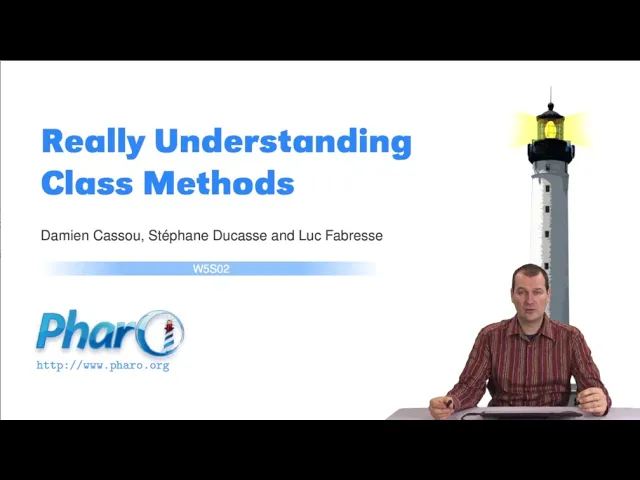 Really Understanding Class Methods

Damien Cassou, Stéphane Ducasse and Luc Fabresse

W5S02

Pharo

http://www.pharo.org